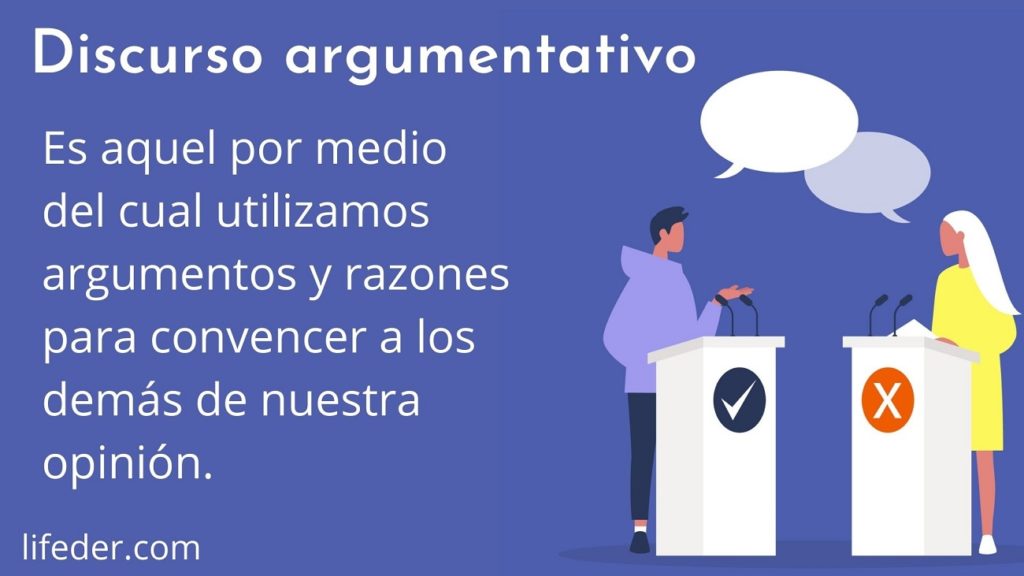 Discurso argumentativo

Es aquel por medio del cual utilizamos argumentos y razones para convencer a los demás de nuestra opinión.

X

lifeder.com